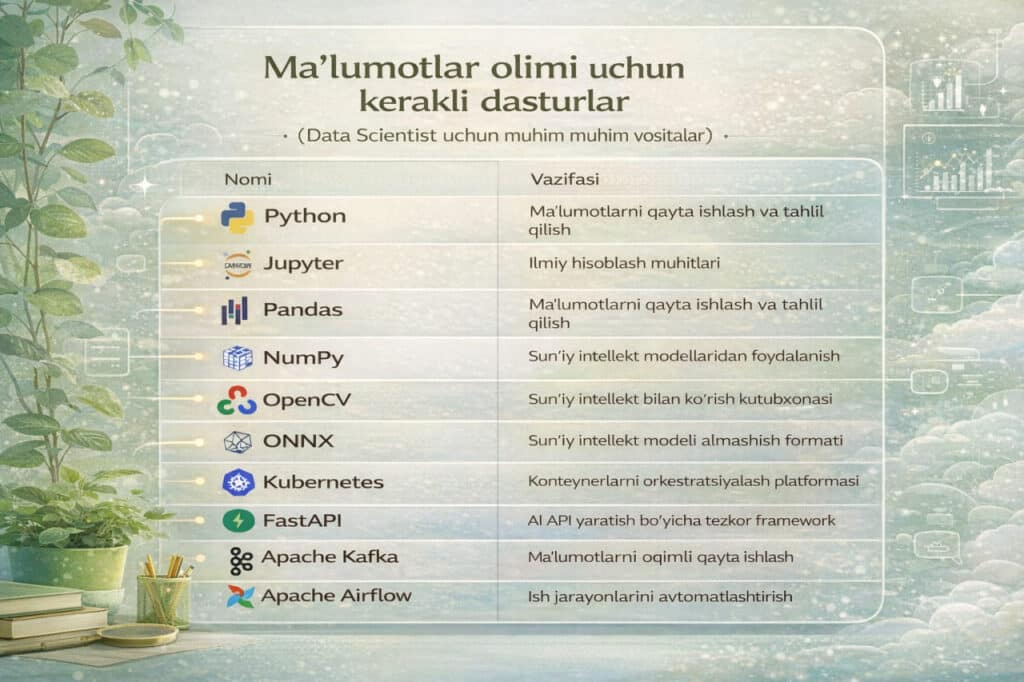 Ma'lumotlar olimi uchun kerakli dasturlar

(Data Scientist uchun muhim muhim vositalar)

| Nomi | Vazifasi |
|---|---|
| Python | Ma'lumotlarni qayta ishlash va tahlil qilish |
| Jupyter | Ilmiy hisoblash muhitlari |
| Pandas | Ma'lumotlarni qayta ishlash va tahlil qilish |
| NumPy | Sun'iy intellekt modellaridan foydalanish |
| OpenCV | Sun'iy intellekt bilan ko'rish kutubxonasi |
| ONNX | Sun'iy intellekt modeli almashish formati |
| Kubernetes | Konteynerlarni orkestratsiyalash platformasi |
| FastAPI | AI API yaratish bo'yicha tezkor framework |
| Apache Kafka | Ma'lumotlarni oqimli qayta ishlash |
| Apache Airflow | Ish jarayonlarini avtomatlashtirish |